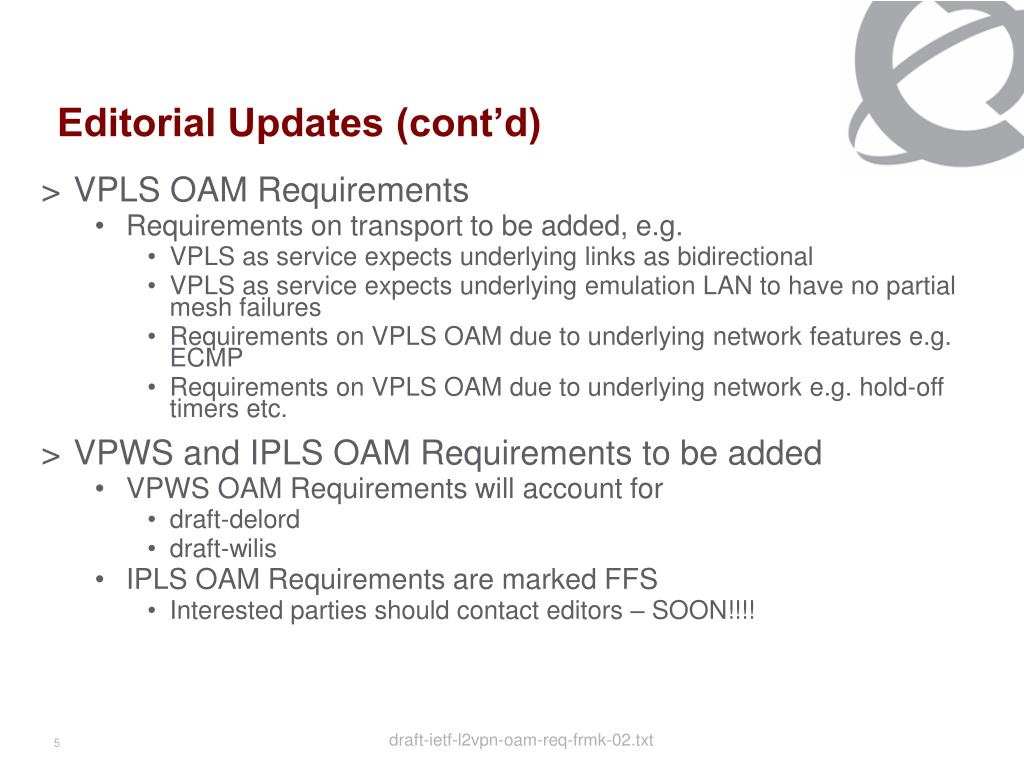 Editorial Updates (cont'd)

> VPLS OAM Requirements
• Requirements on transport to be added, e.g.
• VPLS as service expects underlying links as bidirectional
• VPLS as service expects underlying emulation LAN to have no partial mesh failures
• Requirements on VPLS OAM due to underlying network features e.g. ECMP
• Requirements on VPLS OAM due to underlying network e.g. hold-off timers etc.

> VPWS and IPLS OAM Requirements to be added
• VPWS OAM Requirements will account for
• draft-delord
• draft-wilis
• IPLS OAM Requirements are marked FFS
• Interested parties should contact editors – SOON!!!!

5

draft-ietf-l2vpn-oam-req-frmk-02.txt